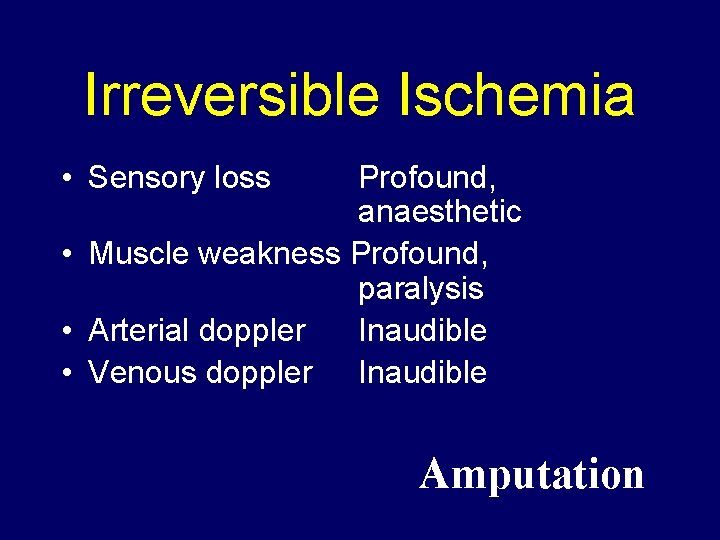 Irreversible Ischemia

• Sensory loss Profound, anaesthetic
• Muscle weakness Profound, paralysis
• Arterial doppler Inaudible
• Venous doppler Inaudible

Amputation